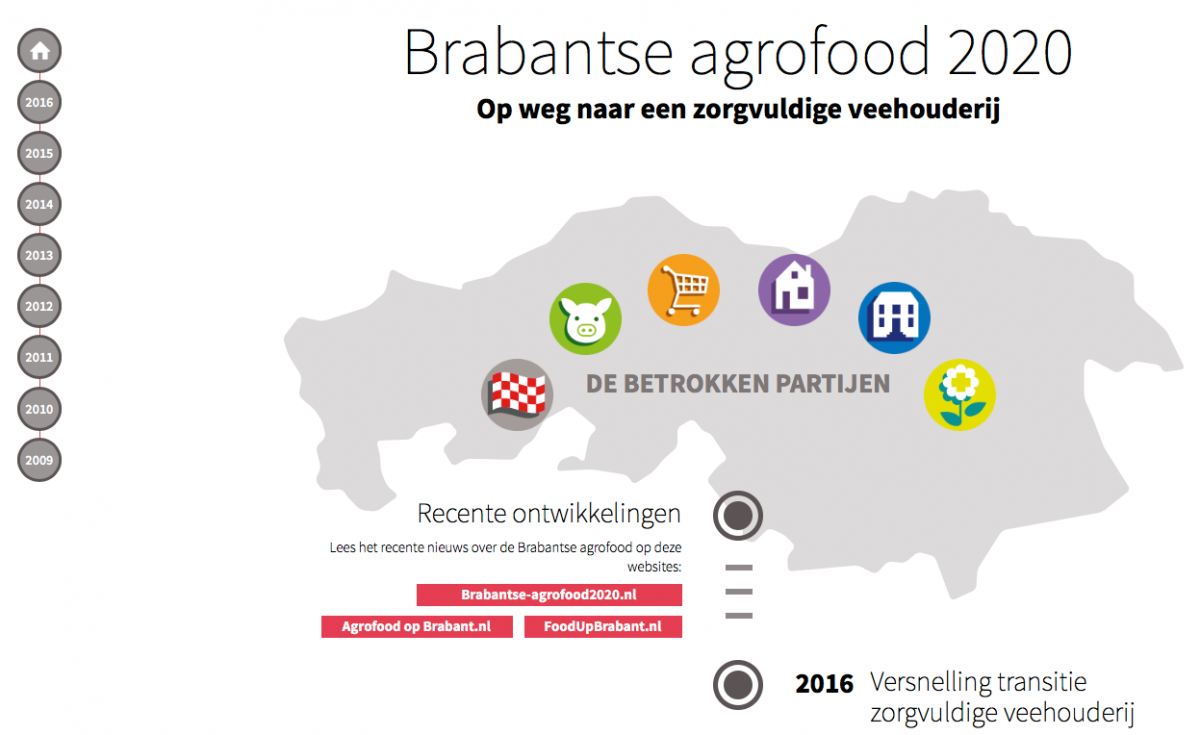 2016
2015
2014
2013
2012
2011
2010
2009

Brabantse agrofood 2020

Op weg naar een zorgvuldige veehouderij

DE BETROKKEN PARTIJEN

Recente ontwikkelingen

Lees het recente nieuws over de Brabantse agrofood op deze websites:

Brabantse-agrofood2020.nl

Agrofood op Brabant.nl

FoodUpBrabant.nl

2016 Versnelling transitie zorgvuldige veehouderij